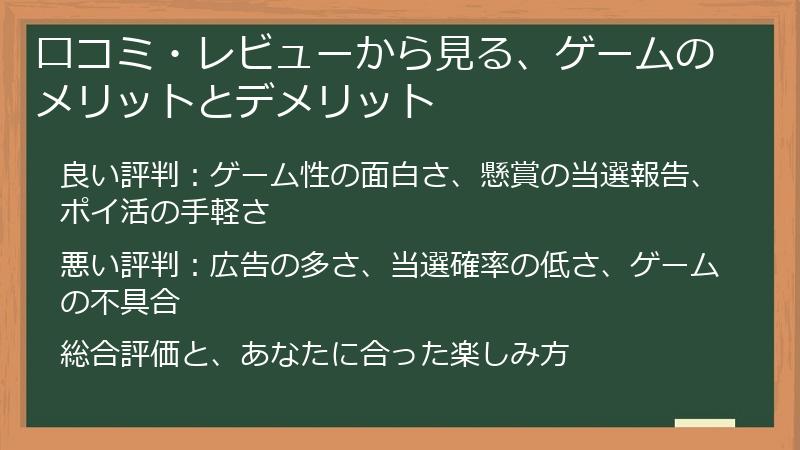 口コミ・レビューから見る、ゲームのメリットとデメリット

良い評判：ゲーム性の面白さ、懸賞の当選報告、ポイ活の手軽さ

悪い評判：広告の多さ、当選確率の低さ、ゲームの不具合

総合評価と、あなたに合った楽しみ方